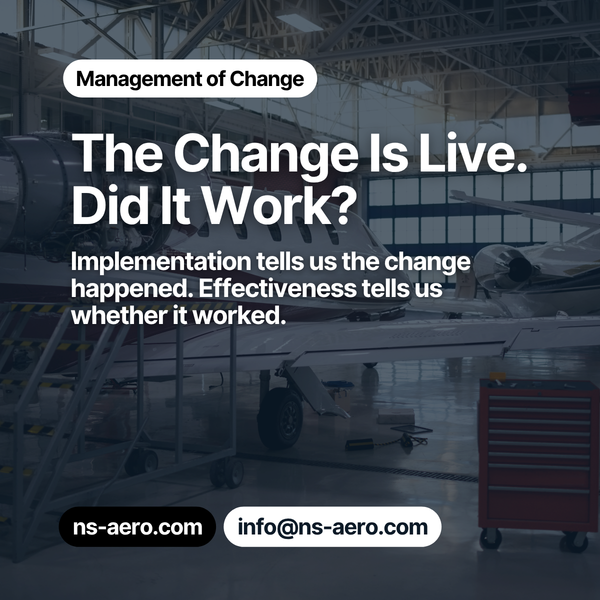 Management of Change

The Change Is Live. Did It Work?

Implementation tells us the change happened. Effectiveness tells us whether it worked.

ns-aero.com

info@ns-aero.com